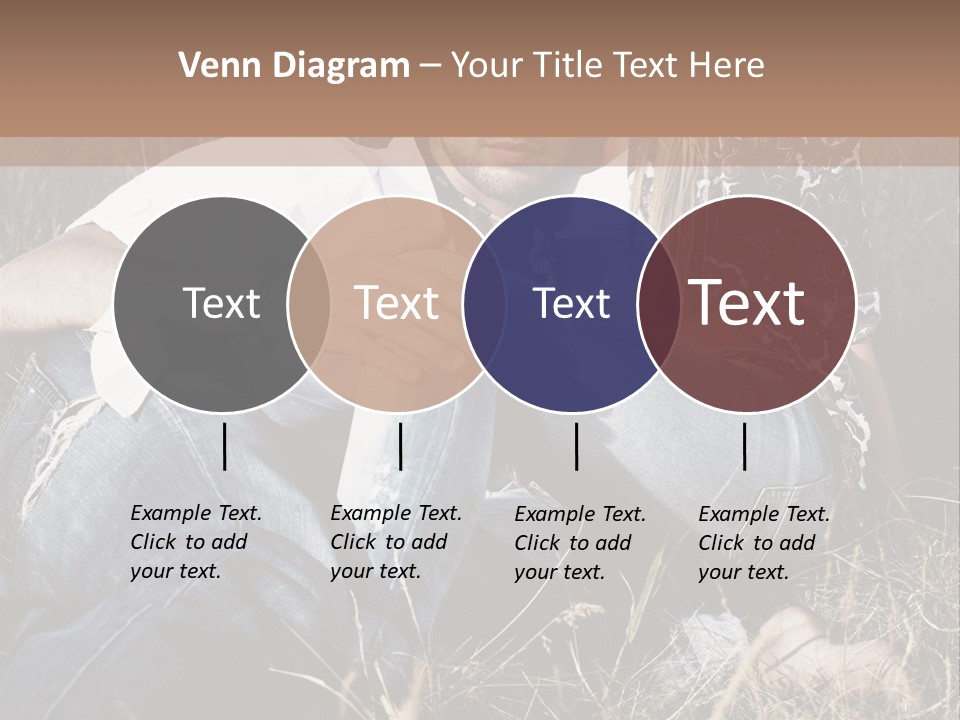 Venn Diagram – Your Title Text Here

Text

Text

Text

Text

Example Text. Click to add your text.

Example Text. Click to add your text.

Example Text. Click to add your text.

Example Text. Click to add your text.